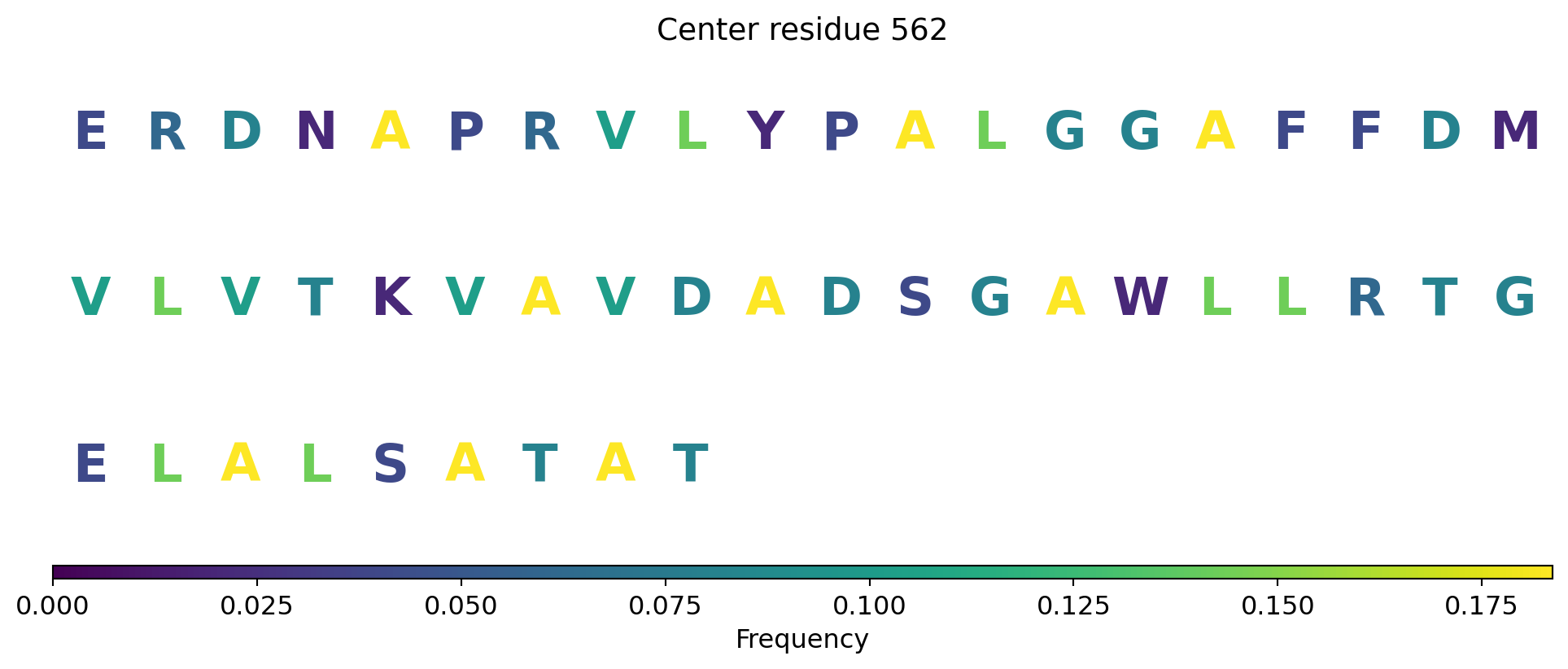 Center residue 562

E R D N A P R V L Y P A L G G A F F D M

V L V T K V A V D A D S G A W L L R T G

E L A L S A T A T

0.000 0.025 0.050 0.075 0.100 0.125 0.150 0.175

Frequency